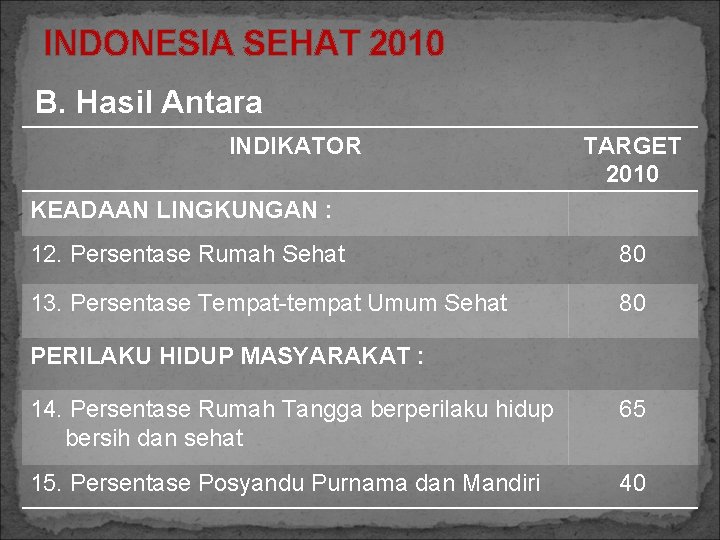 INDONESIA SEHAT 2010

B. Hasil Antara

| INDIKATOR | TARGET 2010 |
|---|---|
| KEADAAN LINGKUNGAN : | |
| 12. Persentase Rumah Sehat | 80 |
| 13. Persentase Tempat-tempat Umum Sehat | 80 |
| PERILAKU HIDUP MASYARAKAT : | |
| 14. Persentase Rumah Tangga berperilaku hidup bersih dan sehat | 65 |
| 15. Persentase Posyandu Purnama dan Mandiri | 40 |